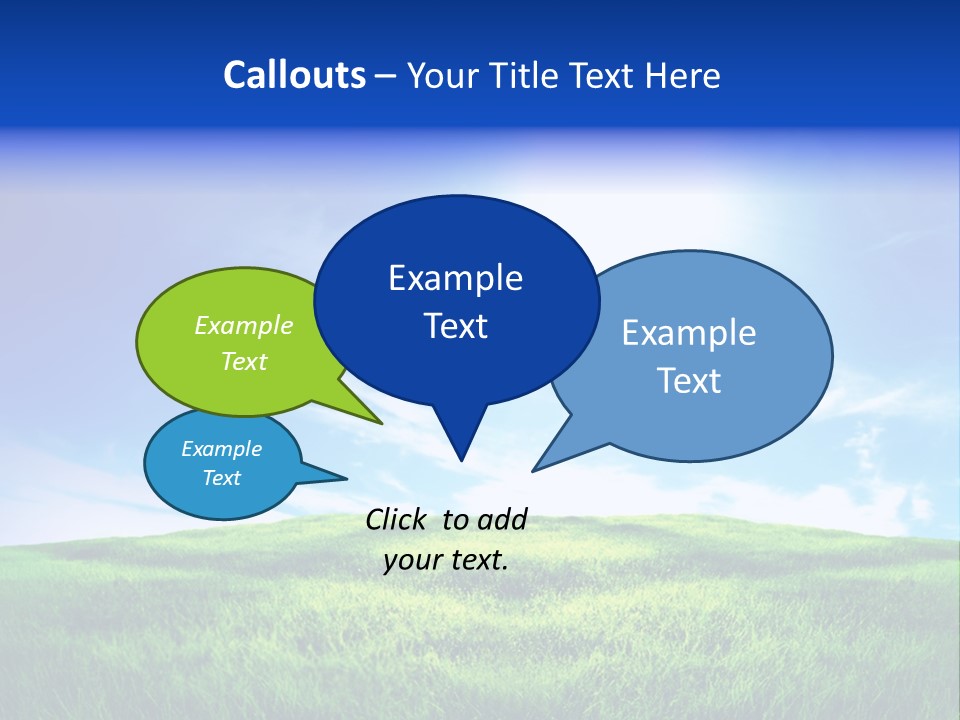 Callouts – Your Title Text Here

Example Text

Example Text

Example Text

Example Text

Click to add your text.